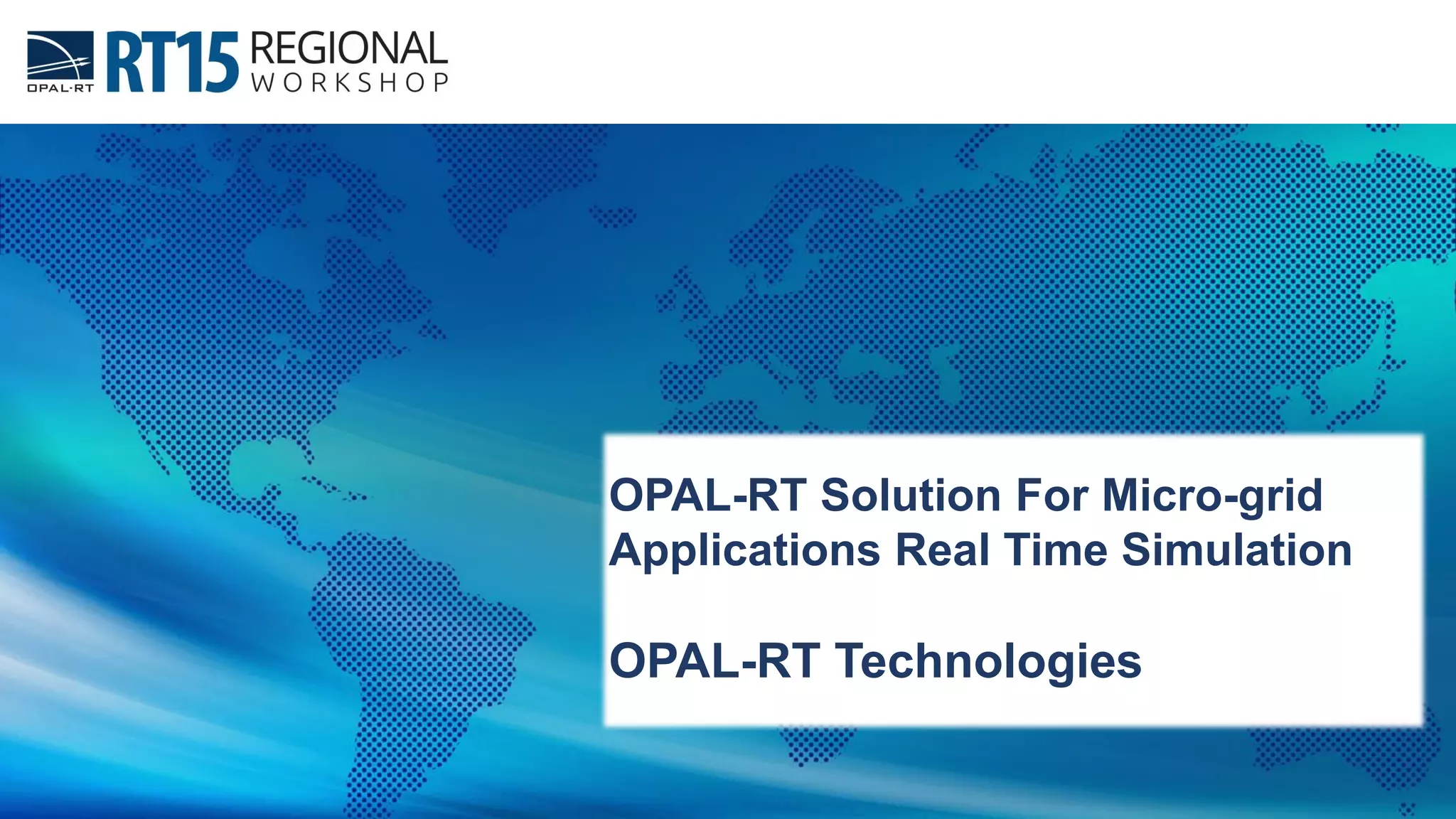 OPAL-RT

RT15 REGIONAL WORKSHOP

OPAL-RT Solution For Micro-grid Applications Real Time Simulation

OPAL-RT Technologies